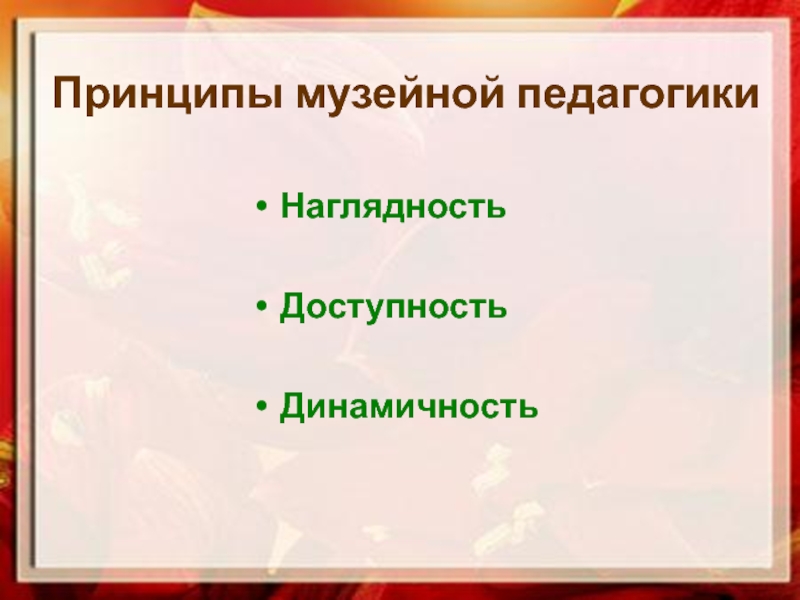 Принципы музейной педагогики

• Наглядность

• Доступность

• Динамичность